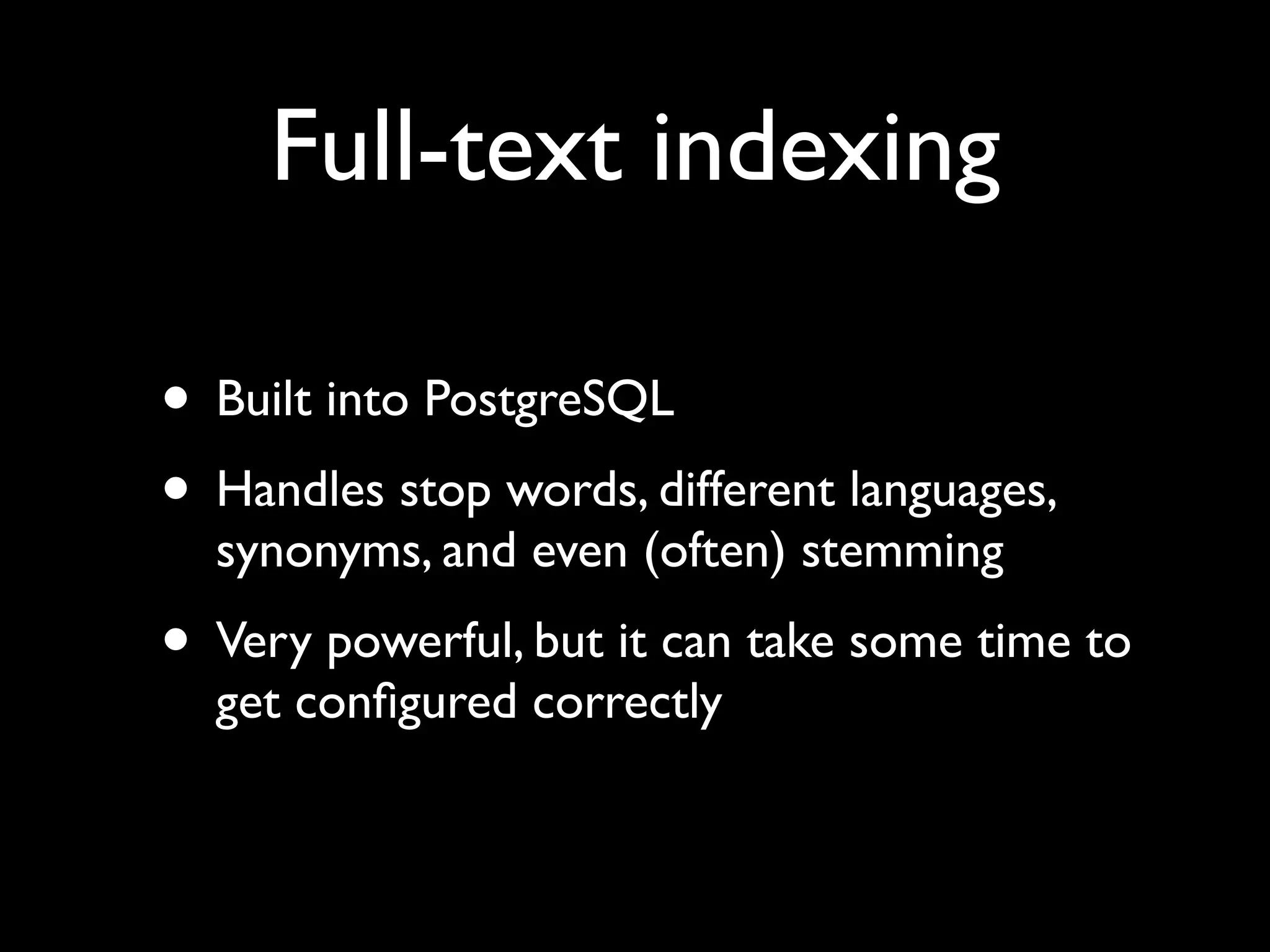 Full-text indexing

• Built into PostgreSQL

• Handles stop words, different languages, synonyms, and even (often) stemming

• Very powerful, but it can take some time to get configured correctly